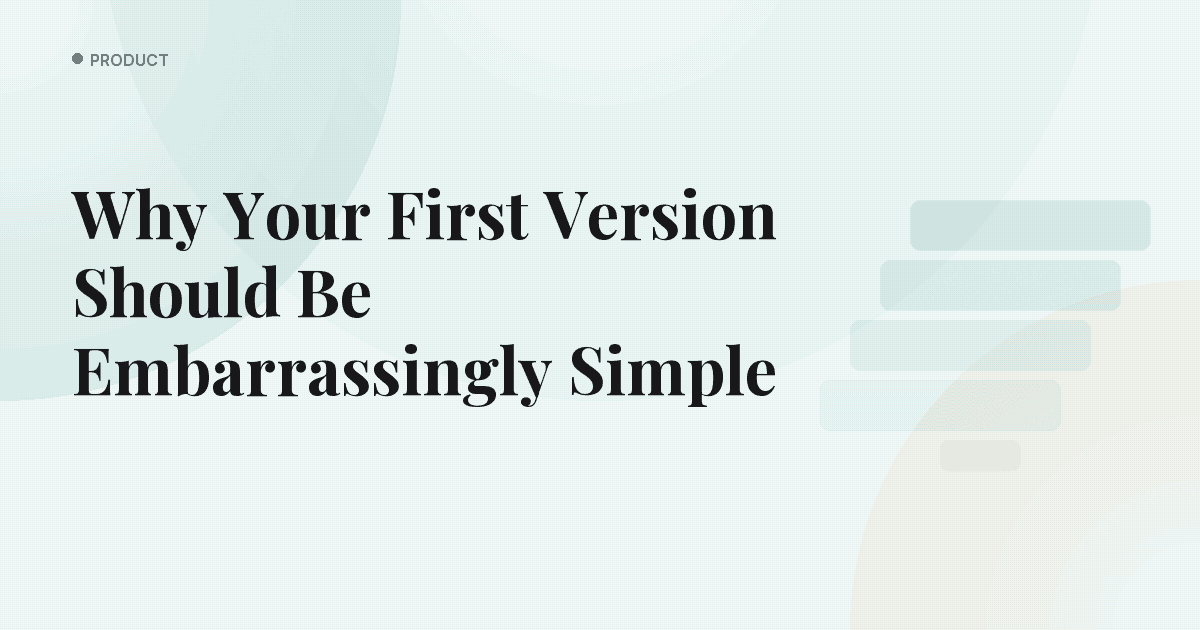 PRODUCT

Why Your First Version Should Be Embarrassingly Simple